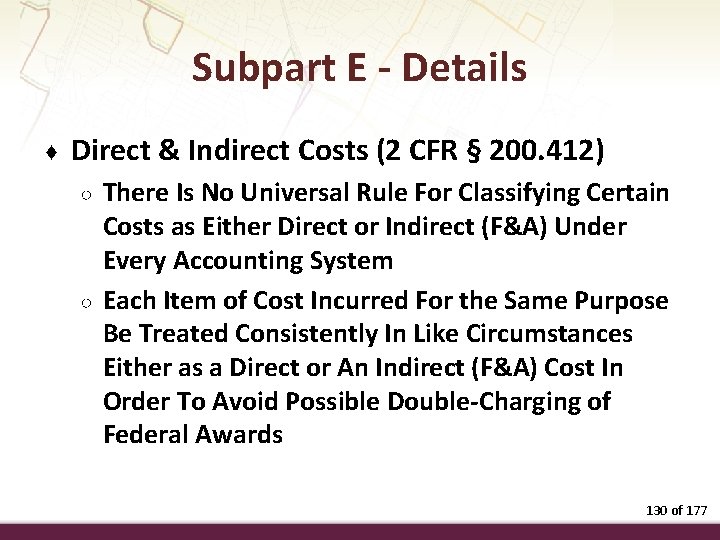 Subpart E - Details

♦ Direct & Indirect Costs (2 CFR § 200.412)

○ There Is No Universal Rule For Classifying Certain Costs as Either Direct or Indirect (F&A) Under Every Accounting System

○ Each Item of Cost Incurred For the Same Purpose Be Treated Consistently In Like Circumstances Either as a Direct or An Indirect (F&A) Cost In Order To Avoid Possible Double-Charging of Federal Awards

130 of 177